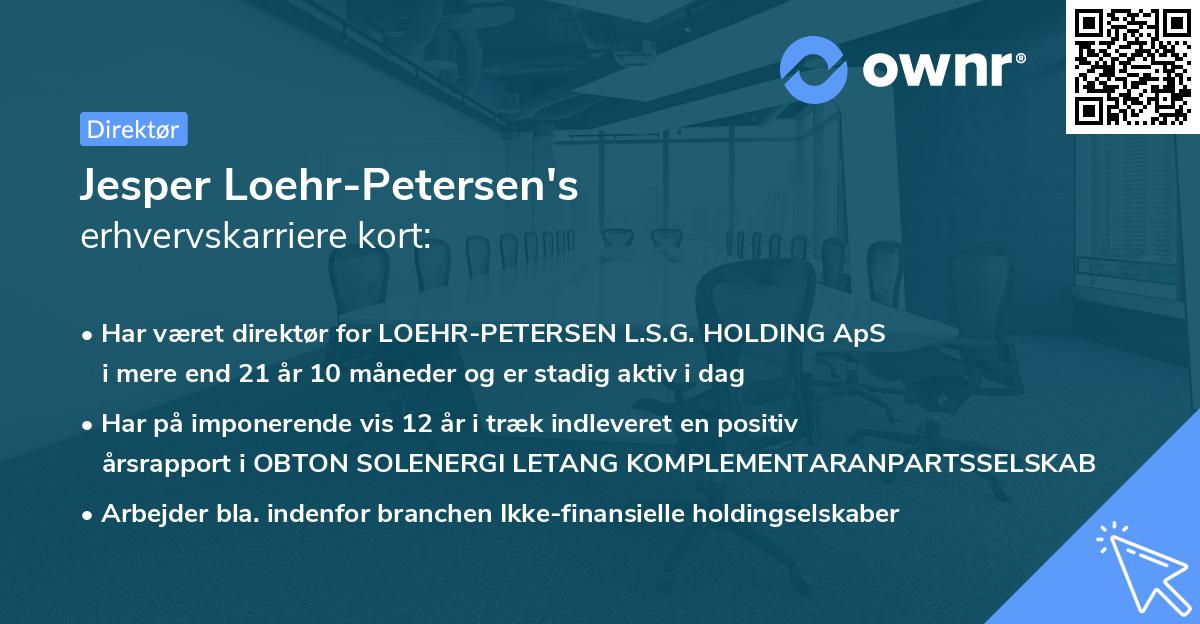 ownr®

Direktør

Jesper Loehr-Petersen's
erhvervskarriere kort:

• Har været direktør for LOEHR-PETERSEN L.S.G. HOLDING ApS i mere end 21 år 10 måneder og er stadig aktiv i dag
• Har på imponerende vis 12 år i træk indleveret en positiv årsrapport i OBTON SOLENERGI LETANG KOMPLEMENTARANPARTSSELSKAB
• Arbejder bla. indenfor branchen Ikke-finansielle holdingselskaber